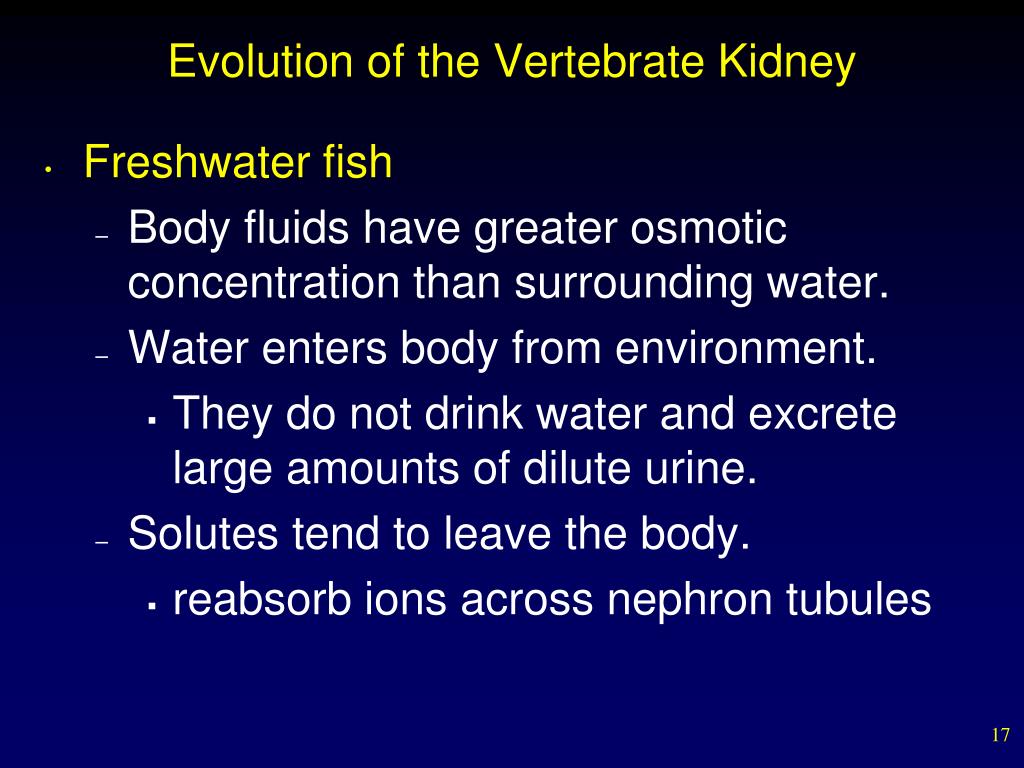 Evolution of the Vertebrate Kidney

• Freshwater fish
 – Body fluids have greater osmotic concentration than surrounding water.
 – Water enters body from environment.
  ▪ They do not drink water and excrete large amounts of dilute urine.
 – Solutes tend to leave the body.
  ▪ reabsorb ions across nephron tubules

17